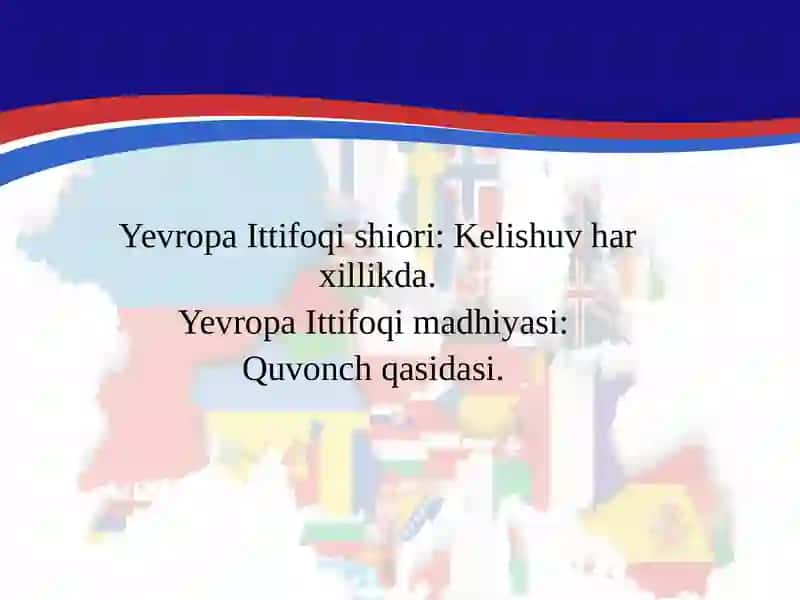 Yevropa Ittifoqi shiori: Kelishuv har xillikda.
Yevropa Ittifoqi madhiyasi: Quvonch qasidasi.